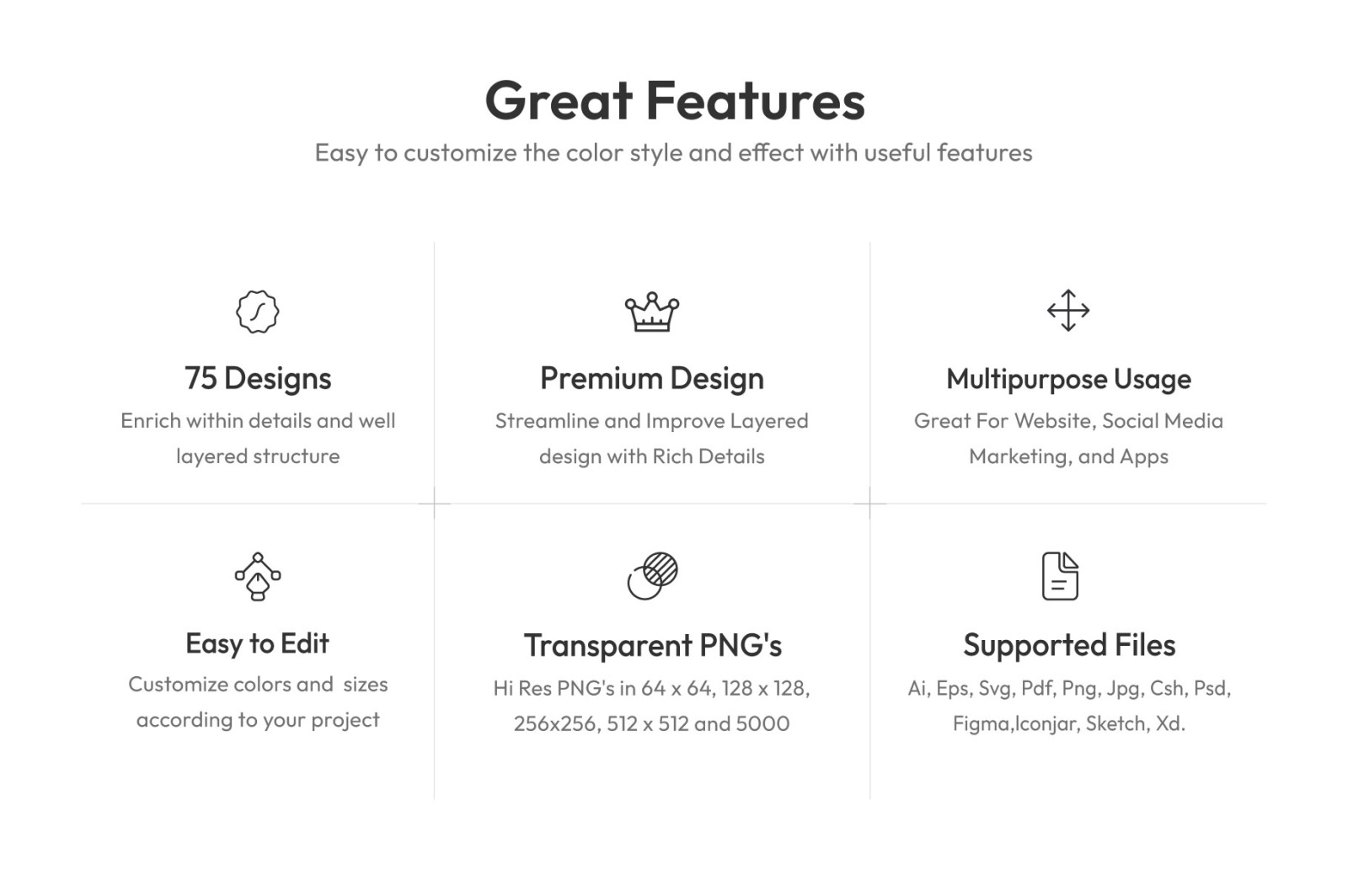 Great Features
Easy to customize the color style and effect with useful features

75 Designs
Enrich within details and well layered structure

Premium Design
Streamline and Improve Layered design with Rich Details

Multipurpose Usage
Great For Website, Social Media Marketing, and Apps

Easy to Edit
Customize colors and sizes according to your project

Transparent PNG's
Hi Res PNG's in 64 x 64, 128 x 128, 256x256, 512 x 512 and 5000

Supported Files
Ai, Eps, Svg, Pdf, Png, Jpg, Csh, Psd, Figma,Iconjar, Sketch, Xd.